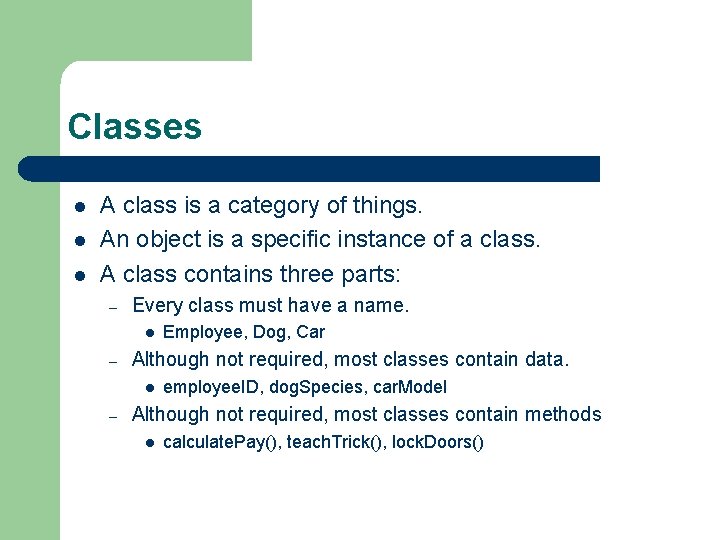 Classes

- A class is a category of things.
- An object is a specific instance of a class.
- A class contains three parts:
  – Every class must have a name.
    - Employee, Dog, Car
  – Although not required, most classes contain data.
    - employeeID, dogSpecies, carModel
  – Although not required, most classes contain methods
    - calculatePay(), teachTrick(), lockDoors()